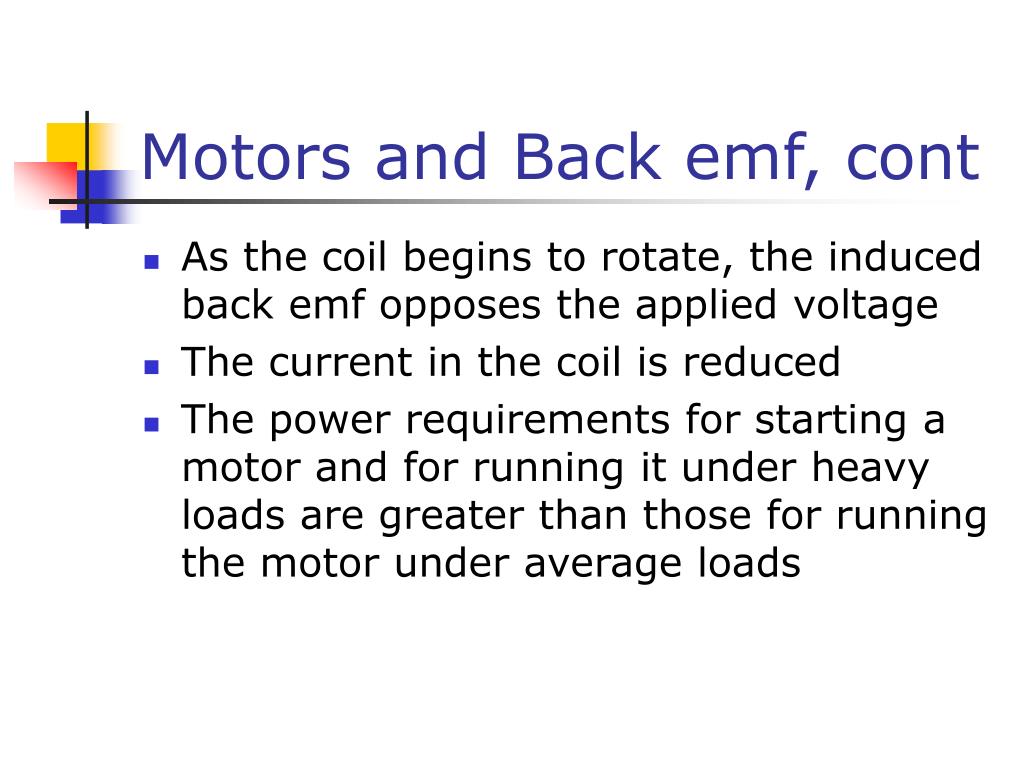 Motors and Back emf, cont

- As the coil begins to rotate, the induced back emf opposes the applied voltage
- The current in the coil is reduced
- The power requirements for starting a motor and for running it under heavy loads are greater than those for running the motor under average loads